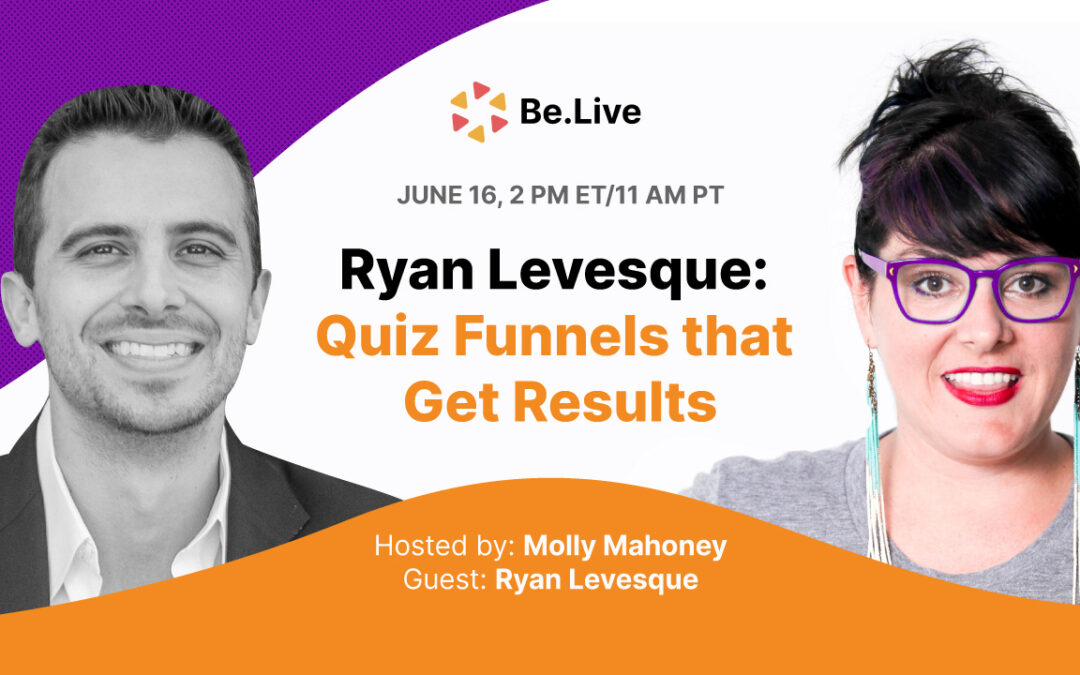 Be.Live

JUNE 16, 2 PM ET/11 AM PT

Ryan Levesque:
Quiz Funnels that Get Results

Hosted by: Molly Mahoney
Guest: Ryan Levesque